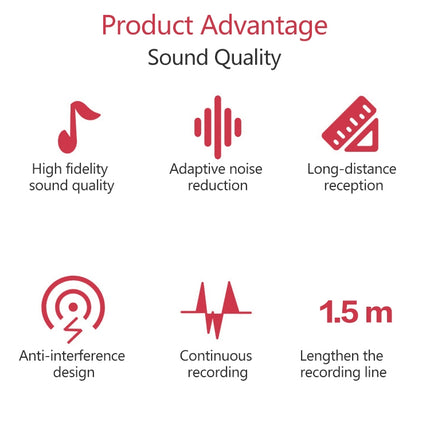 Product Advantage
Sound Quality

High fidelity sound quality

Adaptive noise reduction

Long-distance reception

Anti-interference design

Continuous recording

1.5 m

Lengthen the recording line